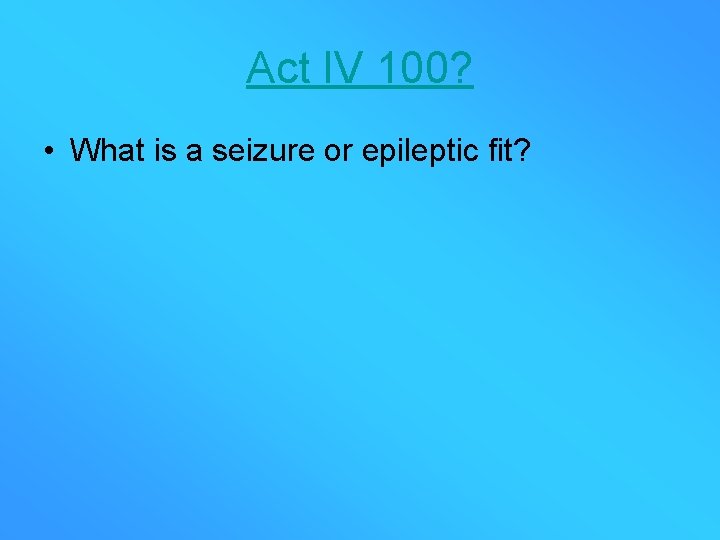 Act IV 100?

• What is a seizure or epileptic fit?